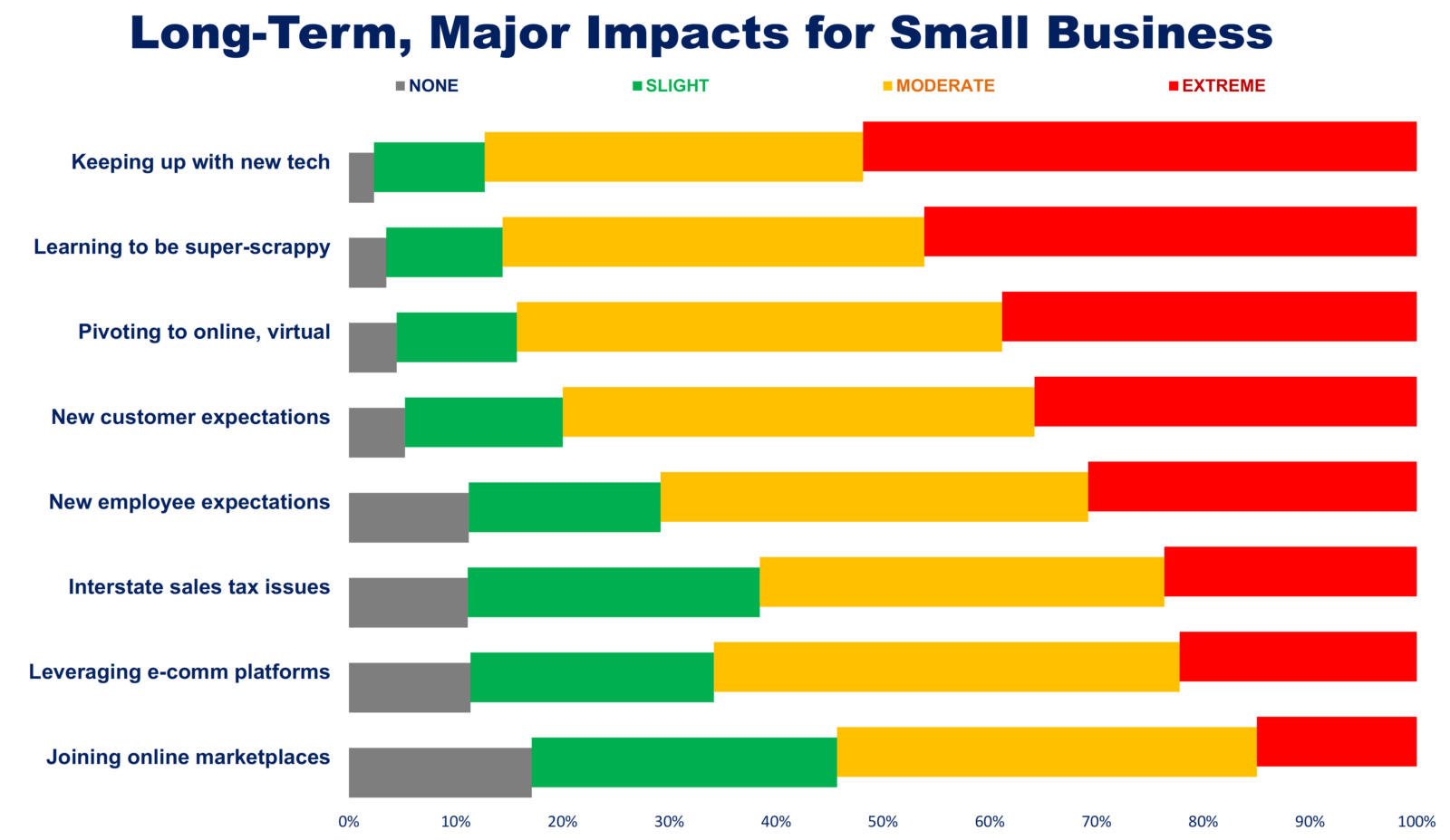 Long-Term, Major Impacts for Small Business

NONE SLIGHT MODERATE EXTREME

Keeping up with new tech
Learning to be super-scrappy
Pivoting to online, virtual
New customer expectations
New employee expectations
Interstate sales tax issues
Leveraging e-comm platforms
Joining online marketplaces

0% 10% 20% 30% 40% 50% 60% 70% 80% 90% 100%